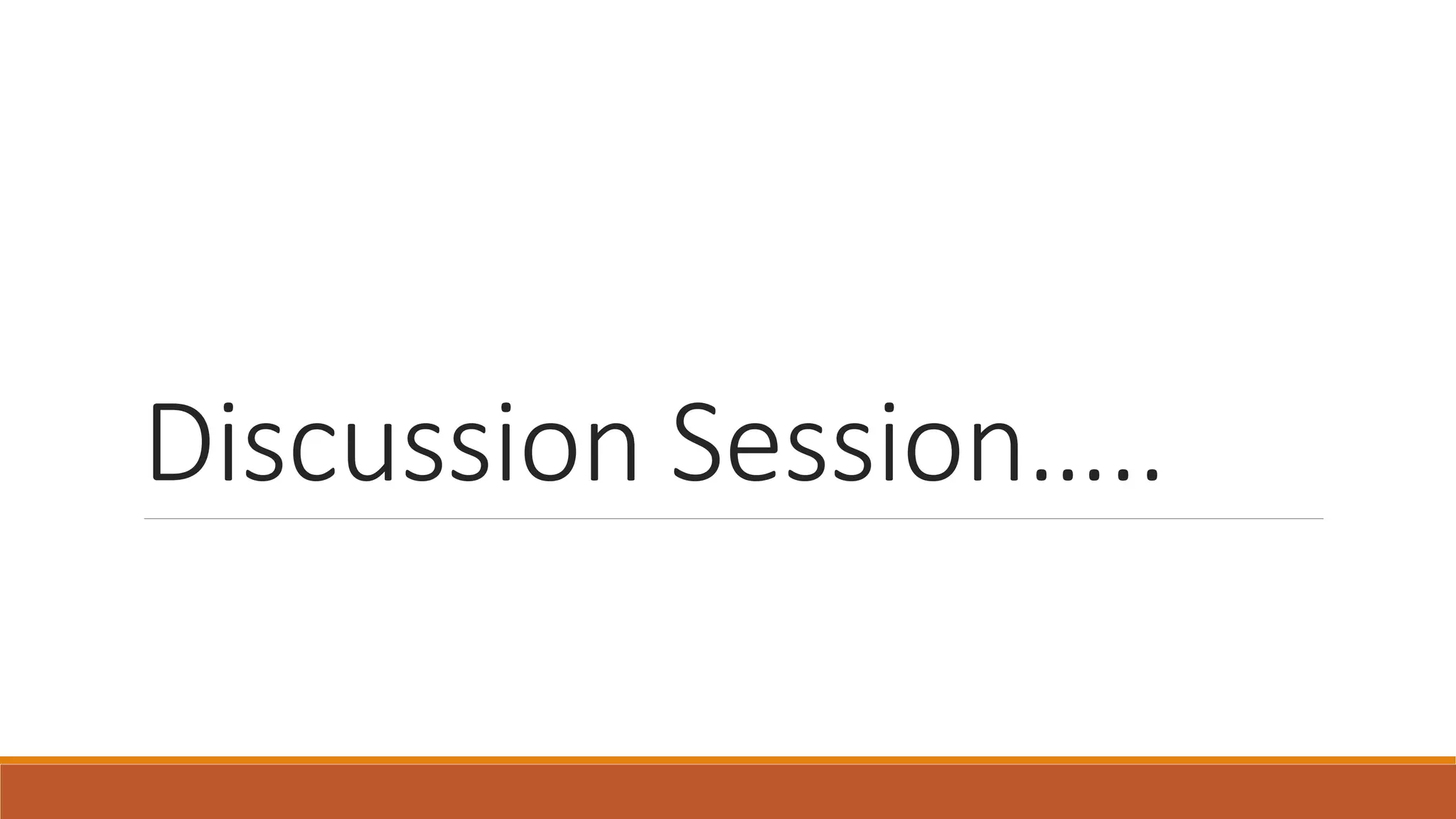 Discussion Session…..